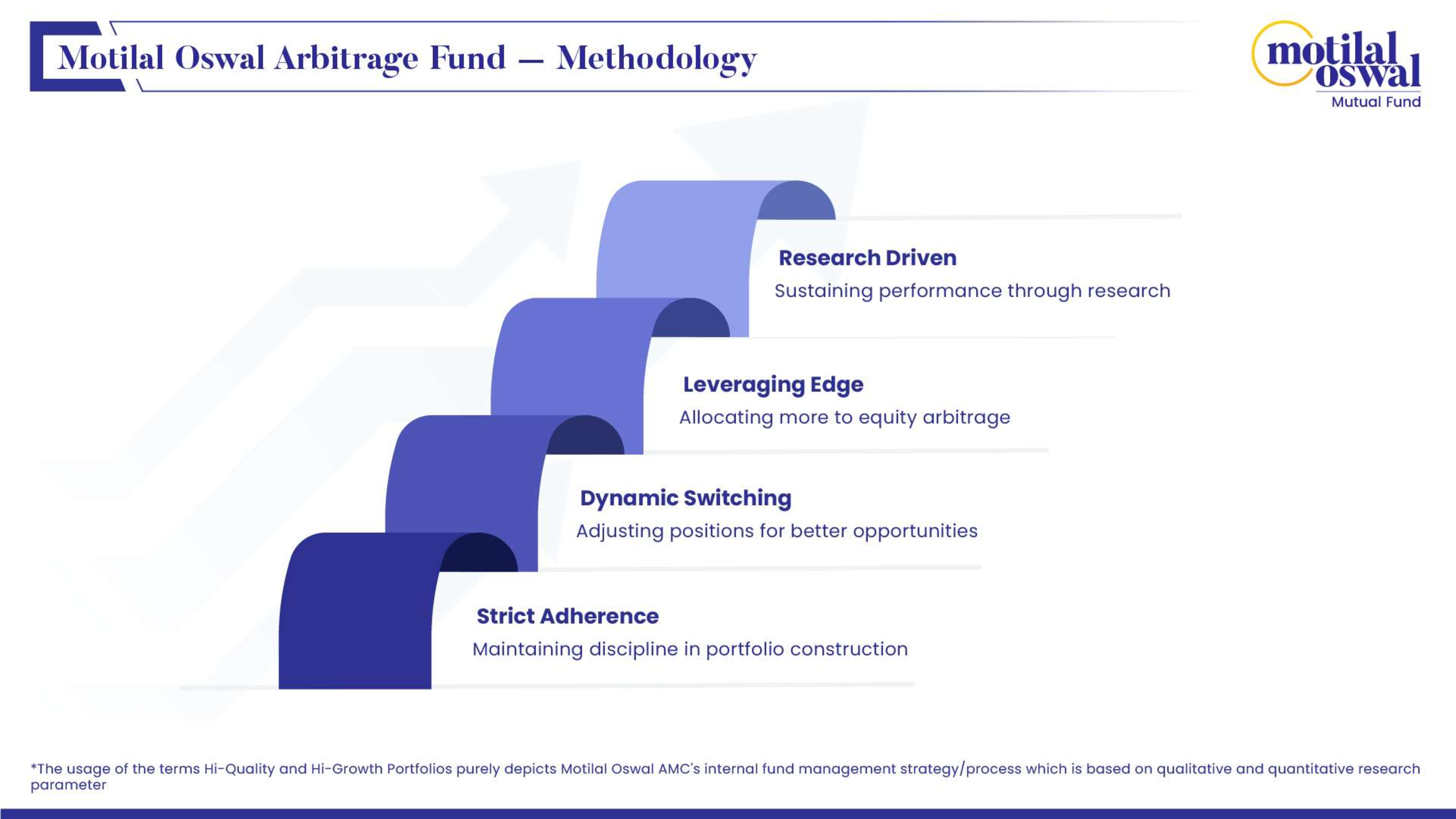 Motilal Oswal Arbitrage Fund — Methodology

motilal oswal
Mutual Fund

Research Driven
Sustaining performance through research

Leveraging Edge
Allocating more to equity arbitrage

Dynamic Switching
Adjusting positions for better opportunities

Strict Adherence
Maintaining discipline in portfolio construction

*The usage of the terms Hi-Quality and Hi-Growth Portfolios purely depicts Motilal Oswal AMC's internal fund management strategy/process which is based on qualitative and quantitative research parameter